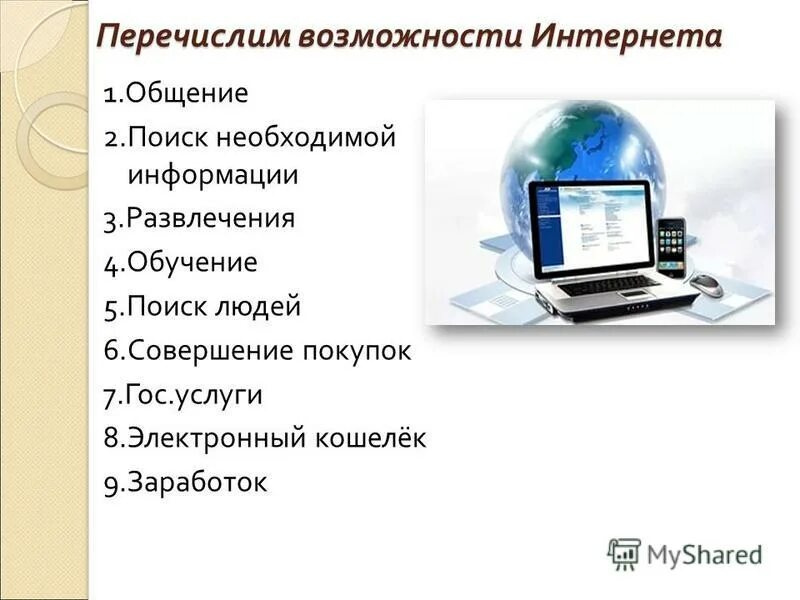 Перечислим возможности Интернета

1.Общение
2.Поиск необходимой информации
3.Развлечения
4.Обучение
5.Поиск людей
6.Совершение покупок
7.Гос.услуги
8.Электронный кошелёк
9.Заработок

MyShared